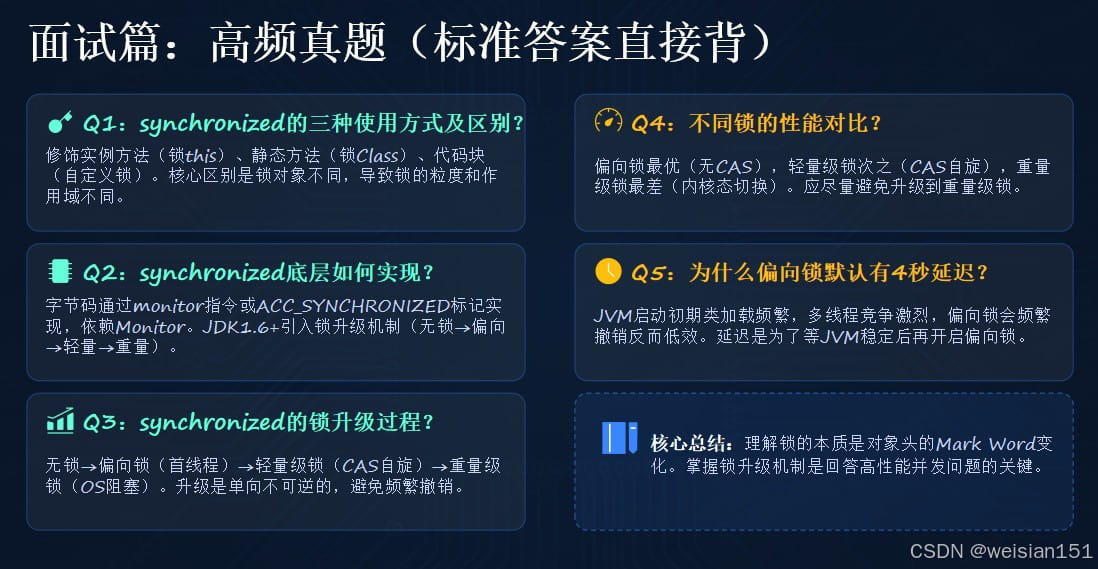 面试篇：高频真题（标准答案直接背）

Q1：synchronized的三种使用方式及区别？

修饰实例方法（锁this）、静态方法（锁Class）、代码块（自定义锁）。核心区别是锁对象不同，导致锁的粒度和作用域不同。

Q2：synchronized底层如何实现？

字节码通过monitor指令或ACC_SYNCHRONIZED标记实现，依赖Monitor。JDK1.6+引入锁升级机制（无锁→偏向→轻量→重量）。

Q3：synchronized的锁升级过程？

无锁→偏向锁（首线程）→轻量级锁（CAS自旋）→重量级锁（OS阻塞）。升级是单向不可逆的，避免频繁撤销。

Q4：不同锁的性能对比？

偏向锁最优（无CAS），轻量级锁次之（CAS自旋），重量级锁最差（内核态切换）。应尽量避免升级到重量级锁。

Q5：为什么偏向锁默认有4秒延迟？

JVM启动初期类加载频繁，多线程竞争激烈，偏向锁会频繁撤销反而低效。延迟是为了等JVM稳定后再开启偏向锁。

核心总结：理解锁的本质是对象头的Mark Word变化。掌握锁升级机制是回答高性能并发问题的关键。

CSDN @weisian151